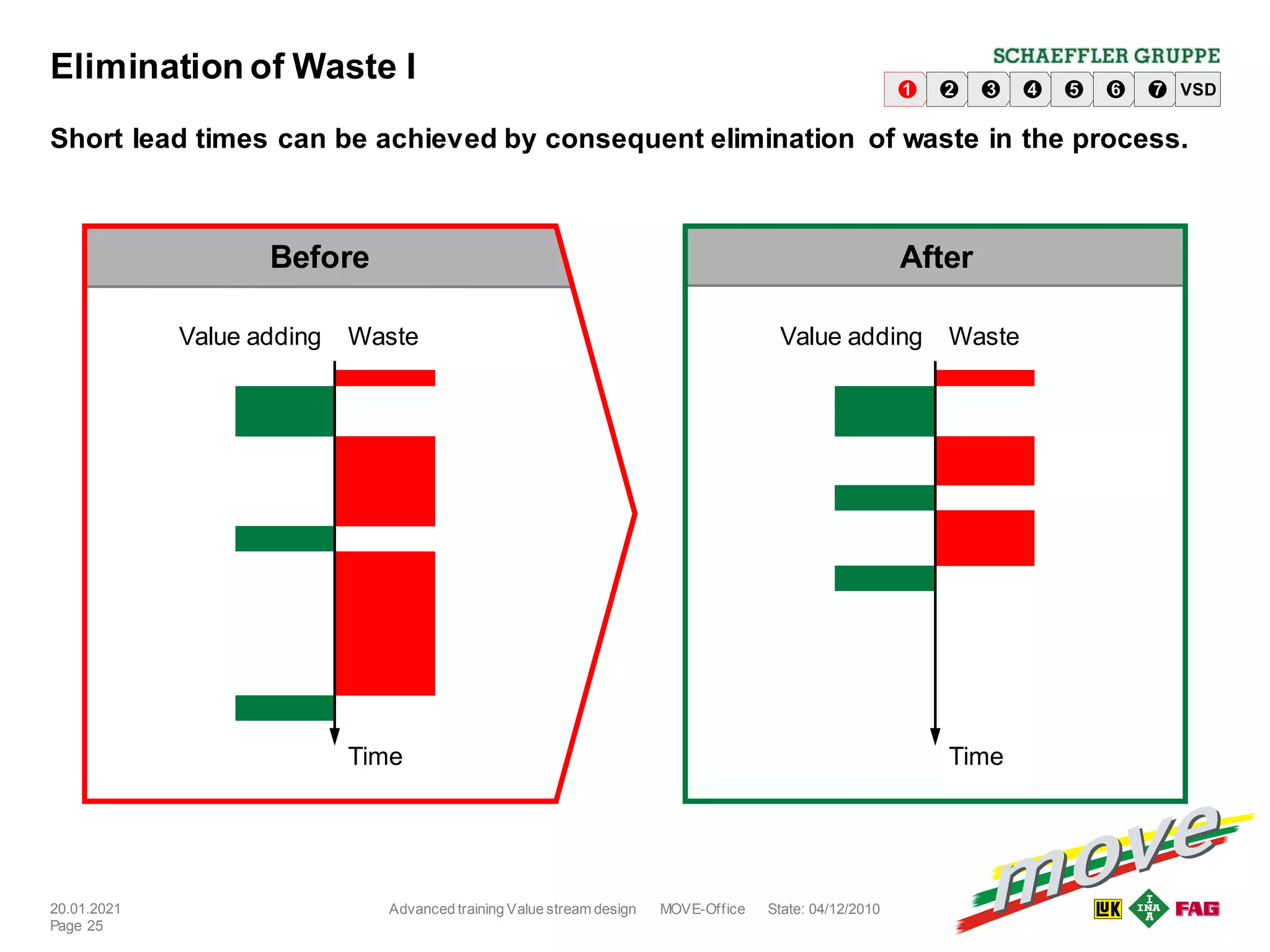 Elimination of Waste I

SCHAEFFLER GRUPPE

❶ ❷ ❸ ❹ ❺ ❻ ❼ VSD

Short lead times can be achieved by consequent elimination of waste in the process.

Before

Value adding Waste

Time

After

Value adding Waste

Time

20.01.2021
Page 25

Advanced training Value stream design MOVE-Office State: 04/12/2010

move

LuK INA FAG